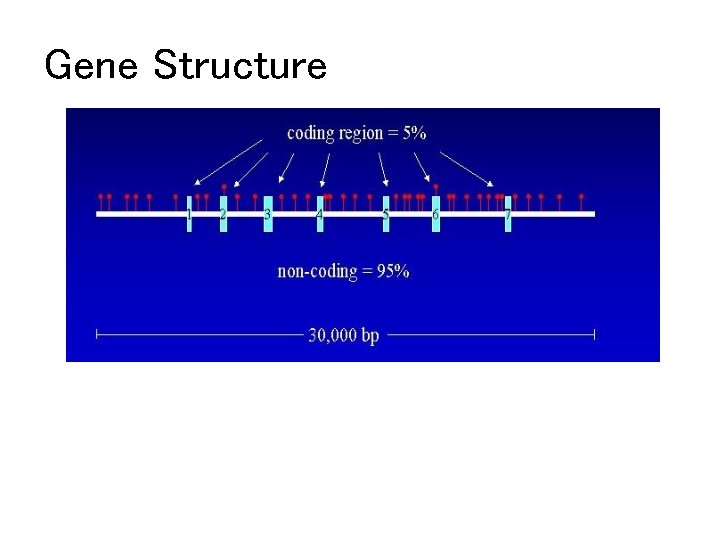 Gene Structure

coding region = 5%

1 2 3 4 5 6 7

non-coding = 95%

30,000 bp